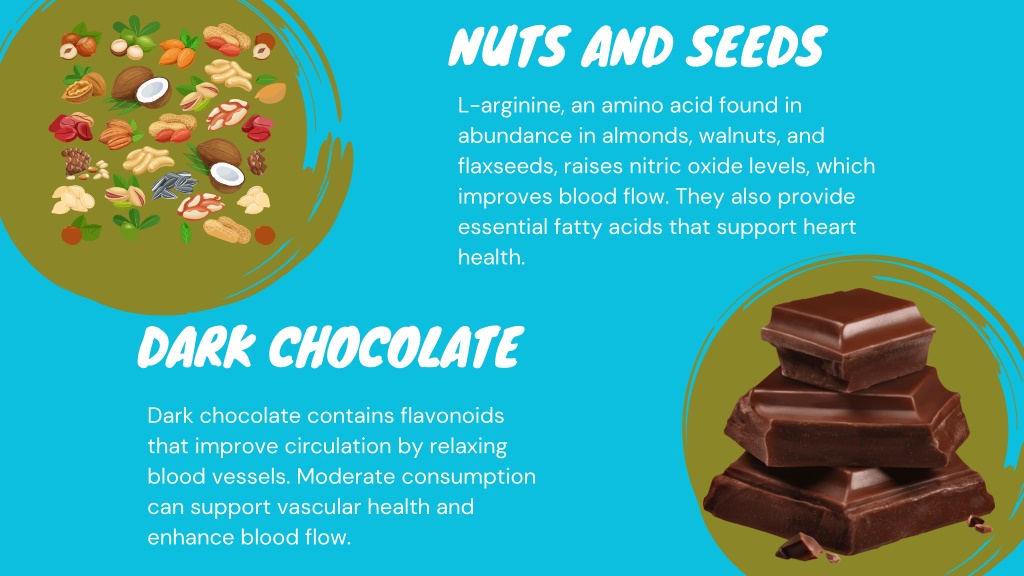 NUTS AND SEEDS

L-arginine, an amino acid found in abundance in almonds, walnuts, and flaxseeds, raises nitric oxide levels, which improves blood flow. They also provide essential fatty acids that support heart health.

DARK CHOCOLATE

Dark chocolate contains flavonoids that improve circulation by relaxing blood vessels. Moderate consumption can support vascular health and enhance blood flow.